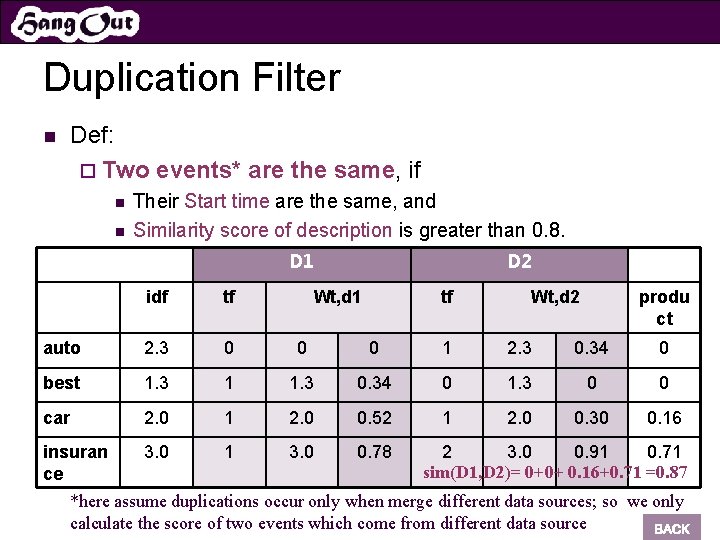 Hang Out

Duplication Filter

Def:

Two events* are the same, if

Their Start time are the same, and

Similarity score of description is greater than 0.8.

| | | D1 | | | D2 | | | |
|---|---|---|---|---|---|---|---|---|
| | idf | tf | Wt,d1 | | tf | Wt,d2 | | product |
| auto | 2.3 | 0 | 0 | 0 | 1 | 2.3 | 0.34 | 0 |
| best | 1.3 | 1 | 1.3 | 0.34 | 0 | 1.3 | 0 | 0 |
| car | 2.0 | 1 | 2.0 | 0.52 | 1 | 2.0 | 0.30 | 0.16 |
| insurance | 3.0 | 1 | 3.0 | 0.78 | 2 | 3.0 | 0.91 | 0.71 |

sim(D1,D2)= 0+0+ 0.16+0.71 =0.87

*here assume duplications occur only when merge different data sources; so we only calculate the score of two events which come from different data source

BACK